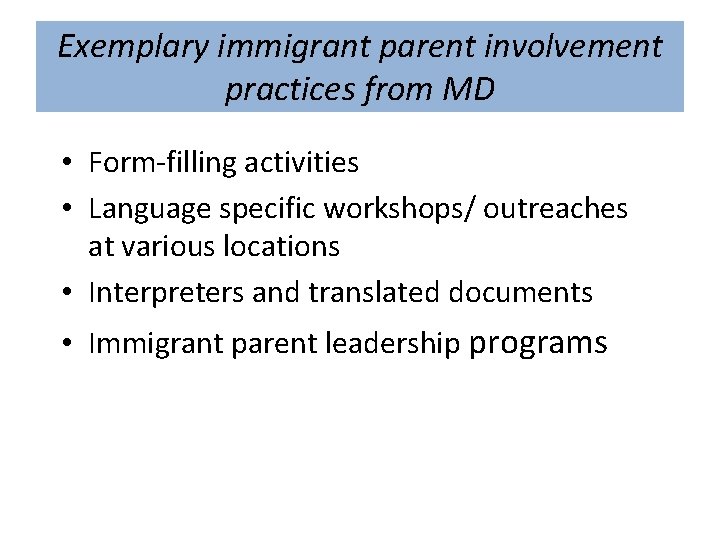 Exemplary immigrant parent involvement practices from MD

• Form-filling activities
• Language specific workshops/ outreaches at various locations
• Interpreters and translated documents
• Immigrant parent leadership programs